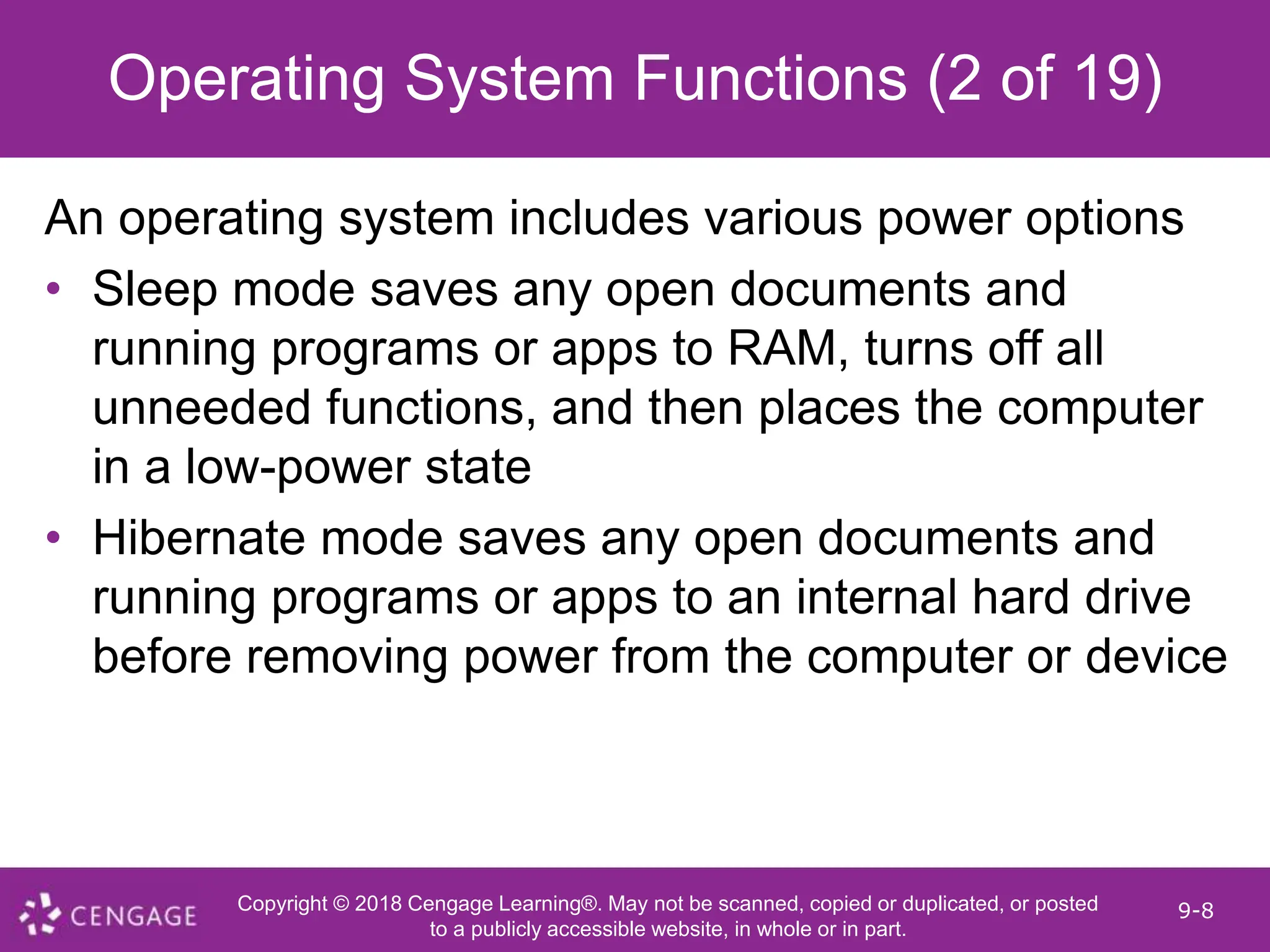 Operating System Functions (2 of 19)

An operating system includes various power options

• Sleep mode saves any open documents and running programs or apps to RAM, turns off all unneeded functions, and then places the computer in a low-power state

• Hibernate mode saves any open documents and running programs or apps to an internal hard drive before removing power from the computer or device

CENGAGE

Copyright © 2018 Cengage Learning®. May not be scanned, copied or duplicated, or posted to a publicly accessible website, in whole or in part.

9-8